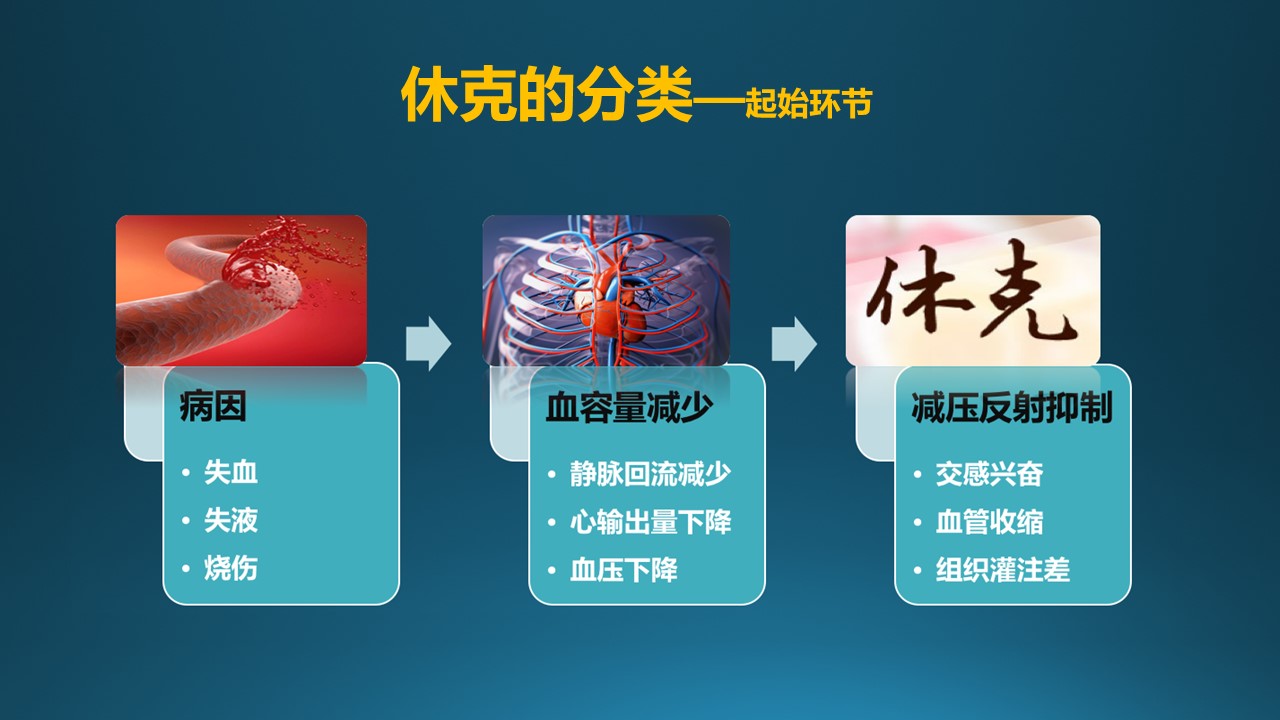 休克的分类—起始环节

休克

病因
• 失血
• 失液
• 烧伤

血容量减少
• 静脉回流减少
• 心输出量下降
• 血压下降

减压反射抑制
• 交感兴奋
• 血管收缩
• 组织灌注差